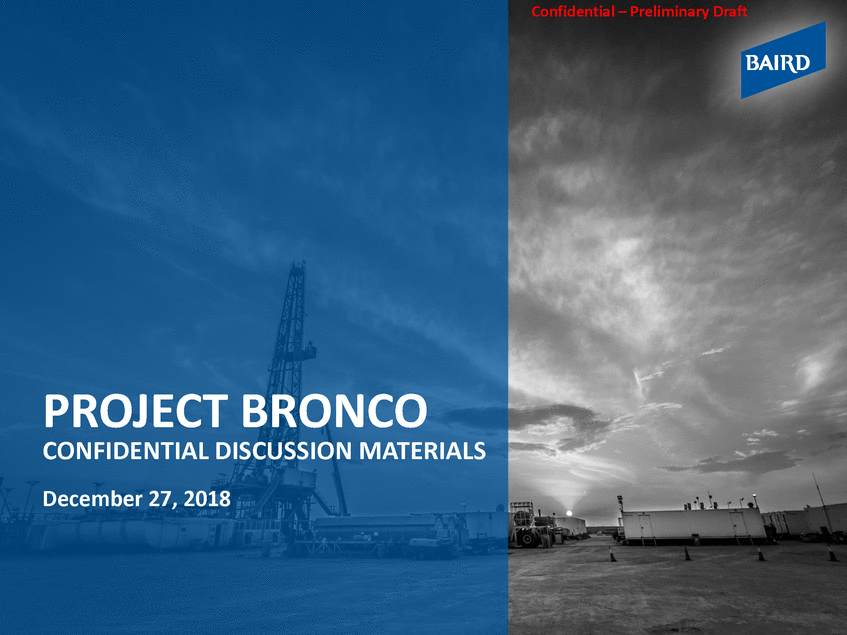 Confidential – Preliminary Draft

BAIRD

PROJECT BRONCO
CONFIDENTIAL DISCUSSION MATERIALS

December 27, 2018